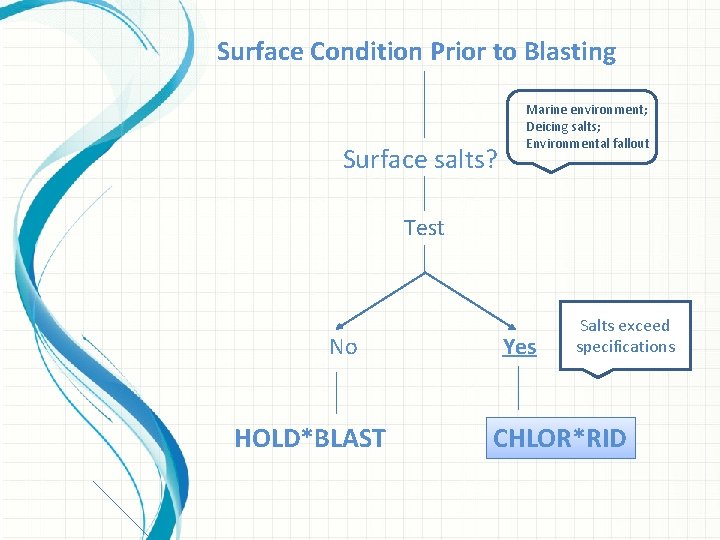 Surface Condition Prior to Blasting

Marine environment;
Deicing salts;
Environmental fallout

Surface salts?

Test

No

Yes

Salts exceed specifications

HOLD*BLAST

CHLOR*RID